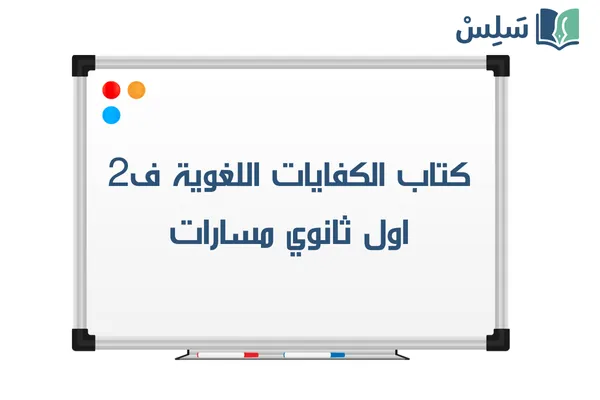 سَلِسْ

كتاب الكفايات اللغوية ف2
اول ثانوي مسارات